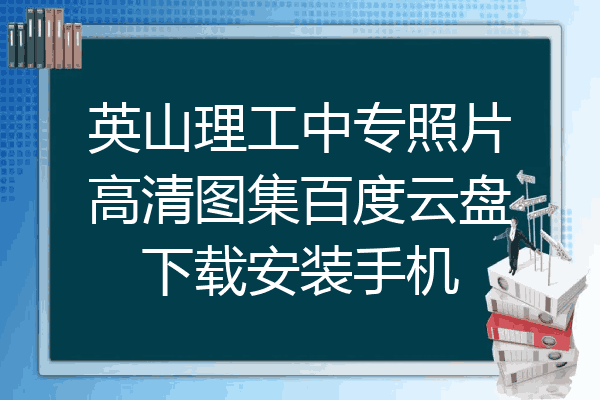 英山理工中专照片高清图集百度云盘下载安装手机